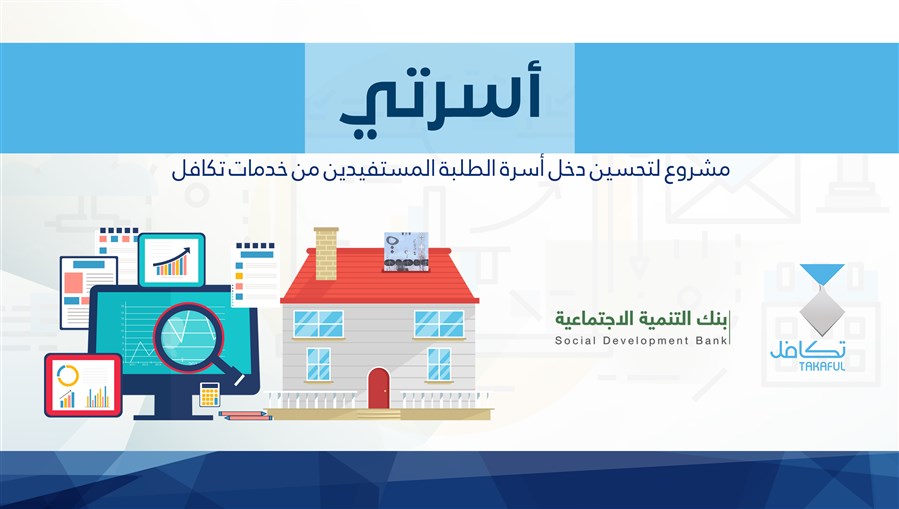 أسرتي

مشروع لتحسين دخل أسرة الطلبة المستفيدين من خدمات تكافل

بنك التنمية الاجتماعية
Social Development Bank

تكافل
TAKAFUL